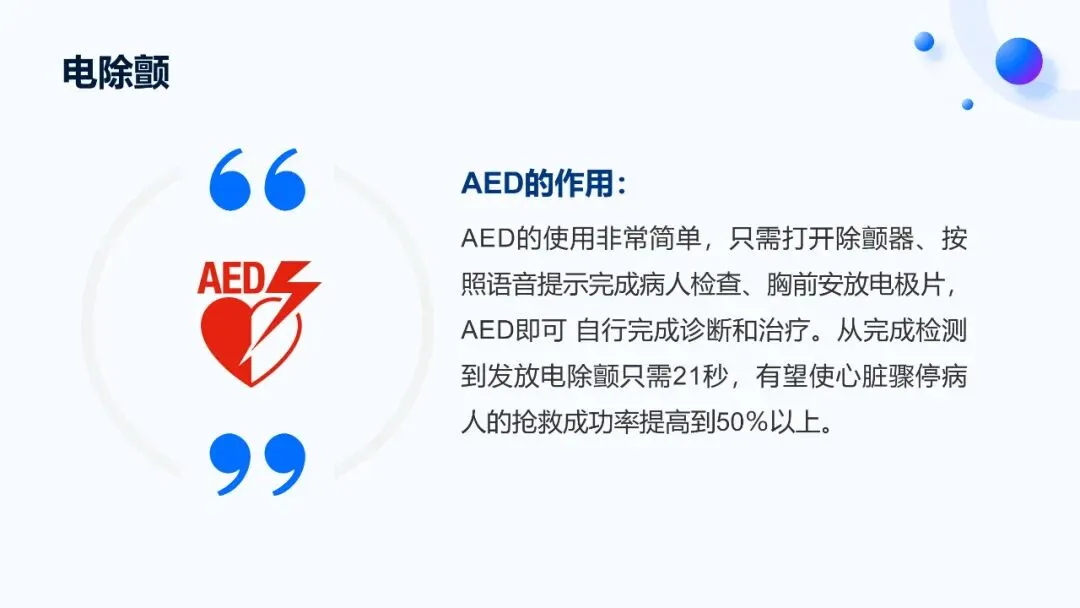 电除颤

AED

AED的作用：

AED的使用非常简单，只需打开除颤器、按照语音提示完成病人检查、胸前安放电极片，AED即可 自行完成诊断和治疗。从完成检测到发放电除颤只需21秒，有望使心脏骤停病人的抢救成功率提高到50%以上。